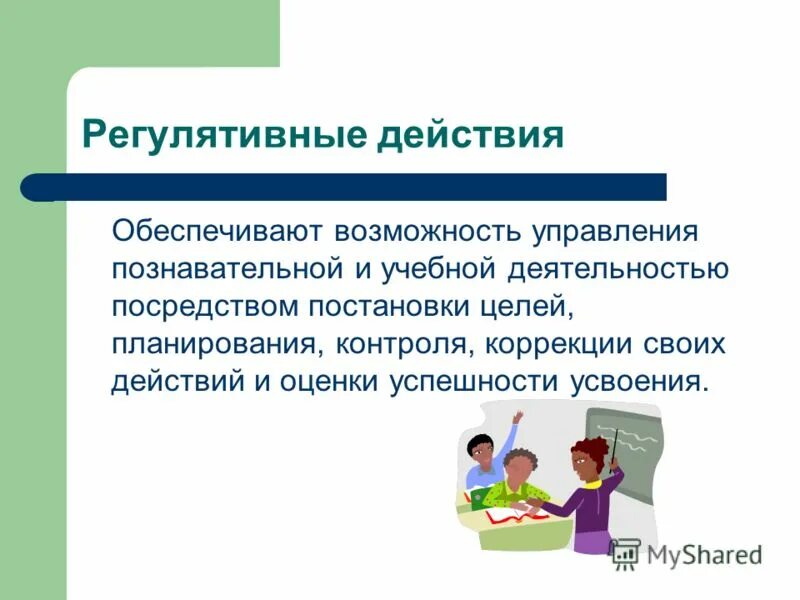 Регулятивные действия

Обеспечивают возможность управления познавательной и учебной деятельностью посредством постановки целей, планирования, контроля, коррекции своих действий и оценки успешности усвоения.

MyShared